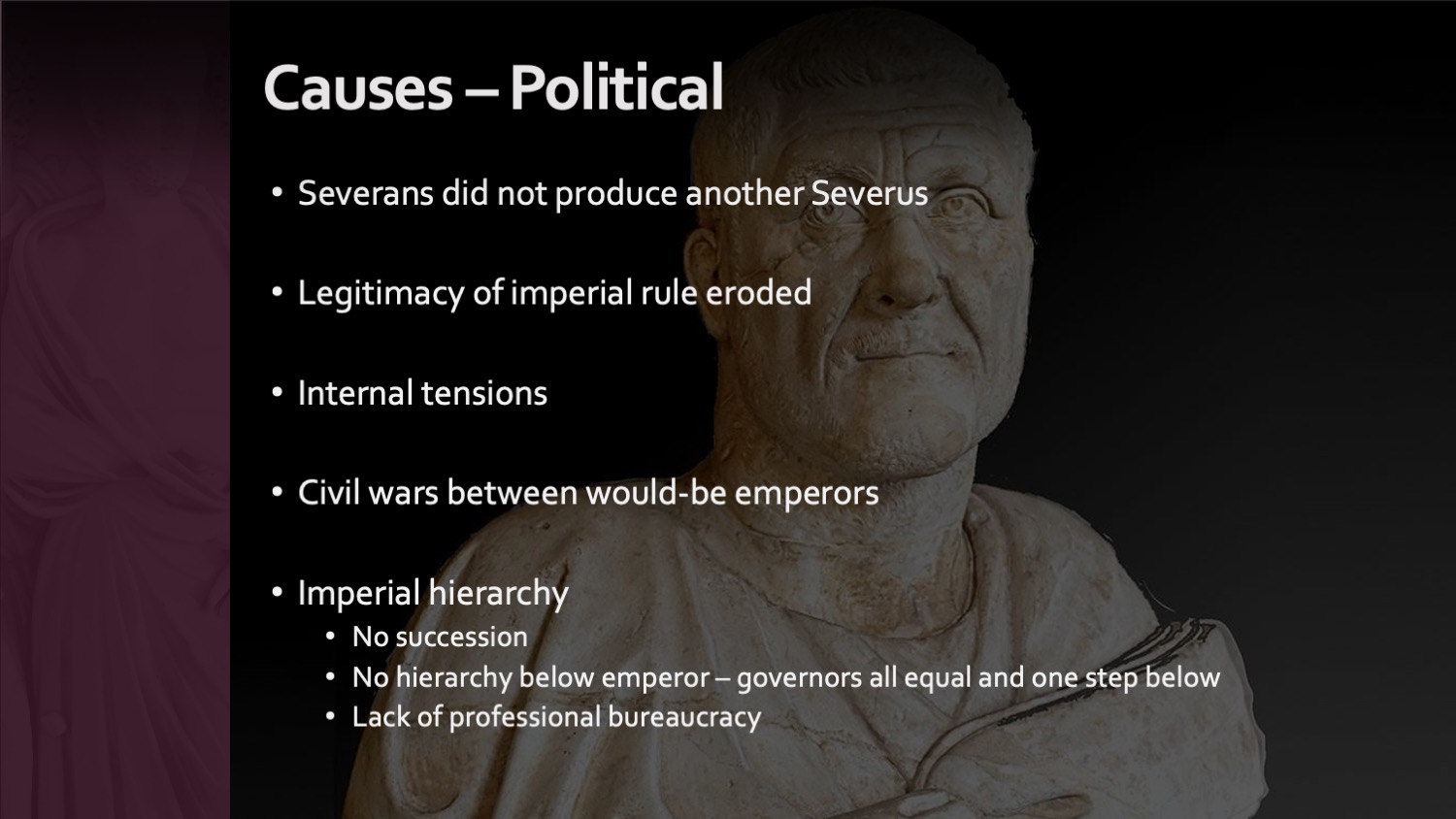 Causes – Political

• Severans did not produce another Severus

• Legitimacy of imperial rule eroded

• Internal tensions

• Civil wars between would-be emperors

• Imperial hierarchy
  • No succession
  • No hierarchy below emperor – governors all equal and one step below
  • Lack of professional bureaucracy